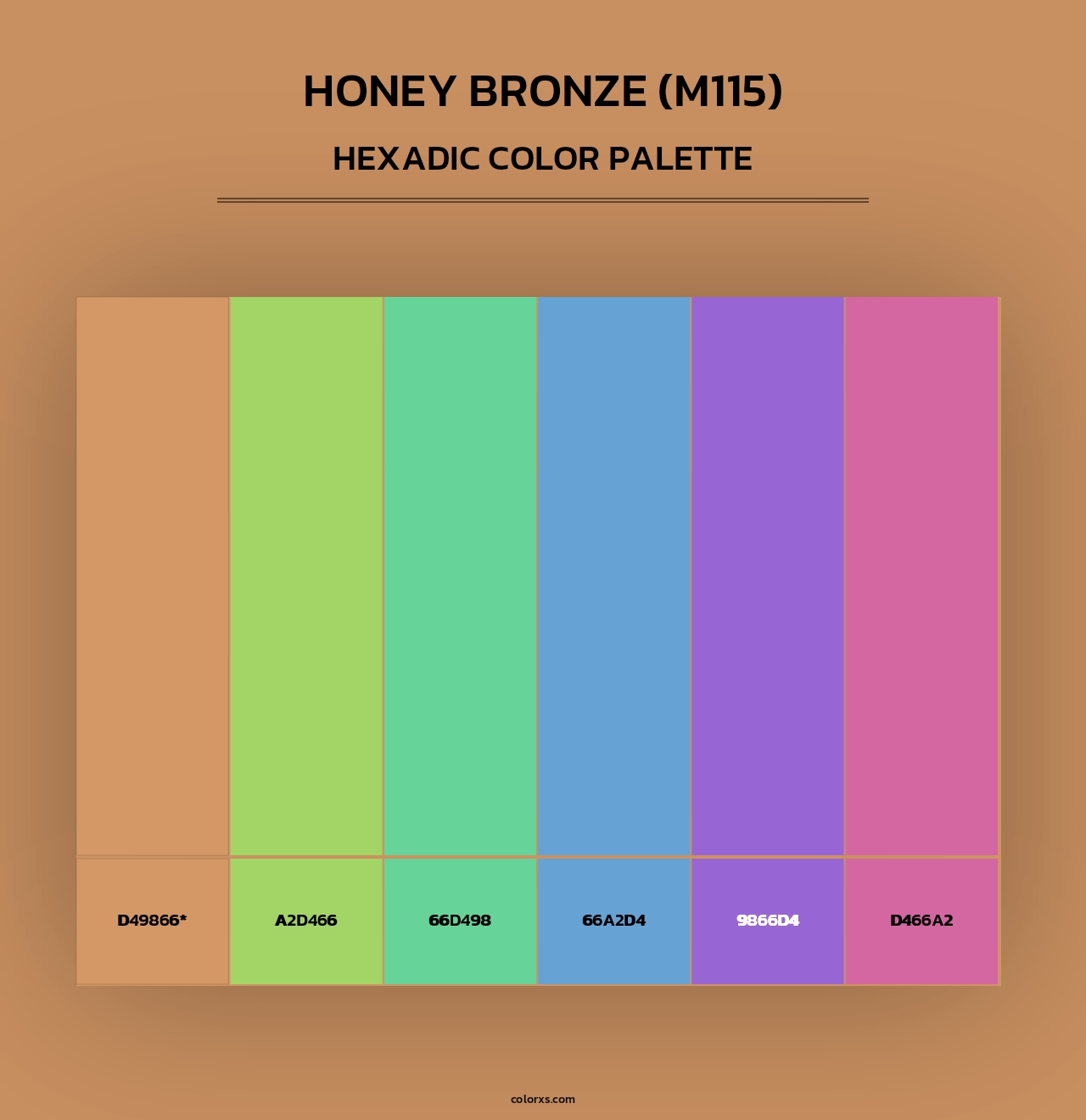 HONEY BRONZE (M115)

HEXADIC COLOR PALETTE

D49866*

A2D466

66D498

66A2D4

9866D4

D466A2

colorxs.com